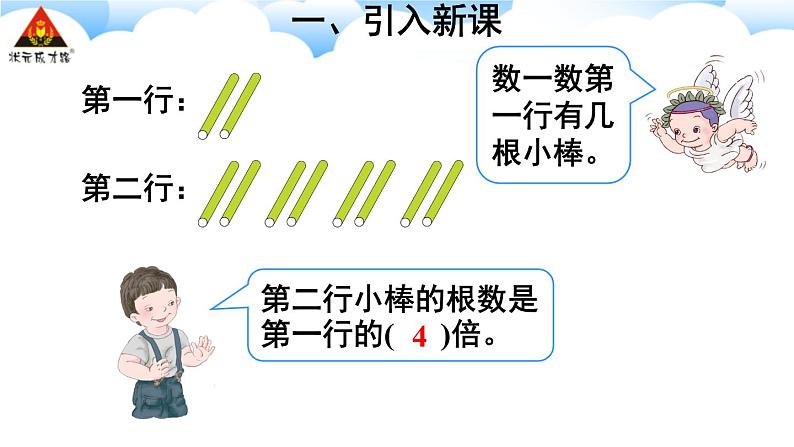 状元成才路

一、引入新课

第一行：

第二行：

数一数第一行有几根小棒。

第二行小棒的根数是第一行的( 4 )倍。